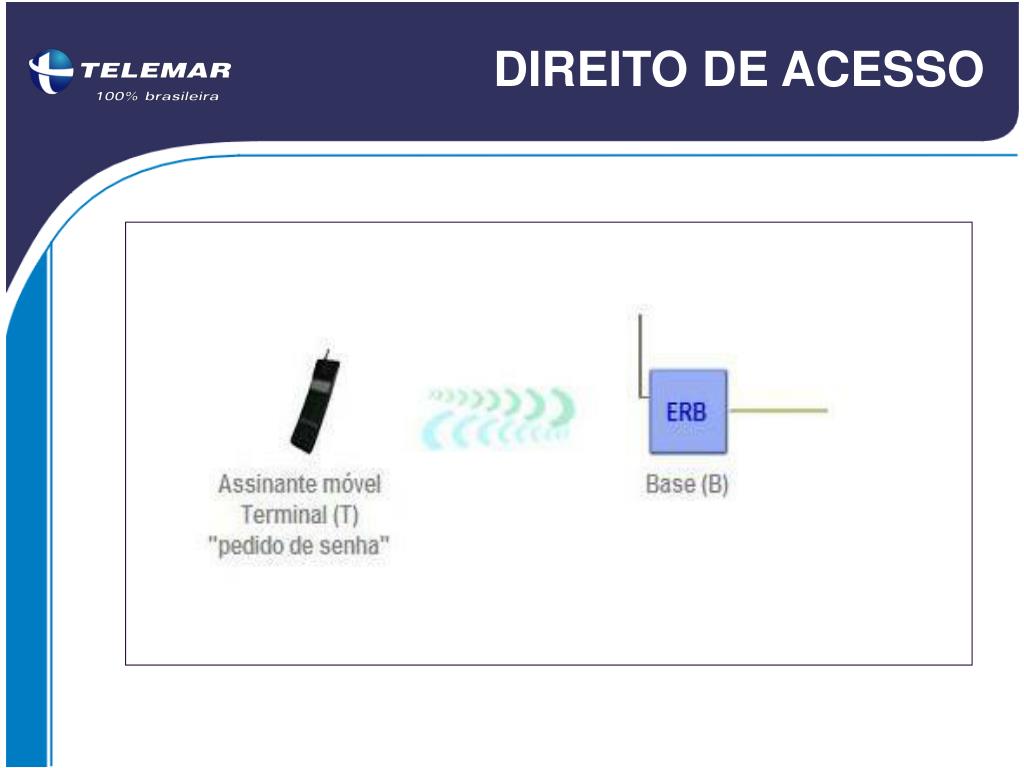 TELEMAR
100% brasileira

DIREITO DE ACESSO

Assinante móvel
Terminal (T)
"pedido de senha"

ERB

Base (B)